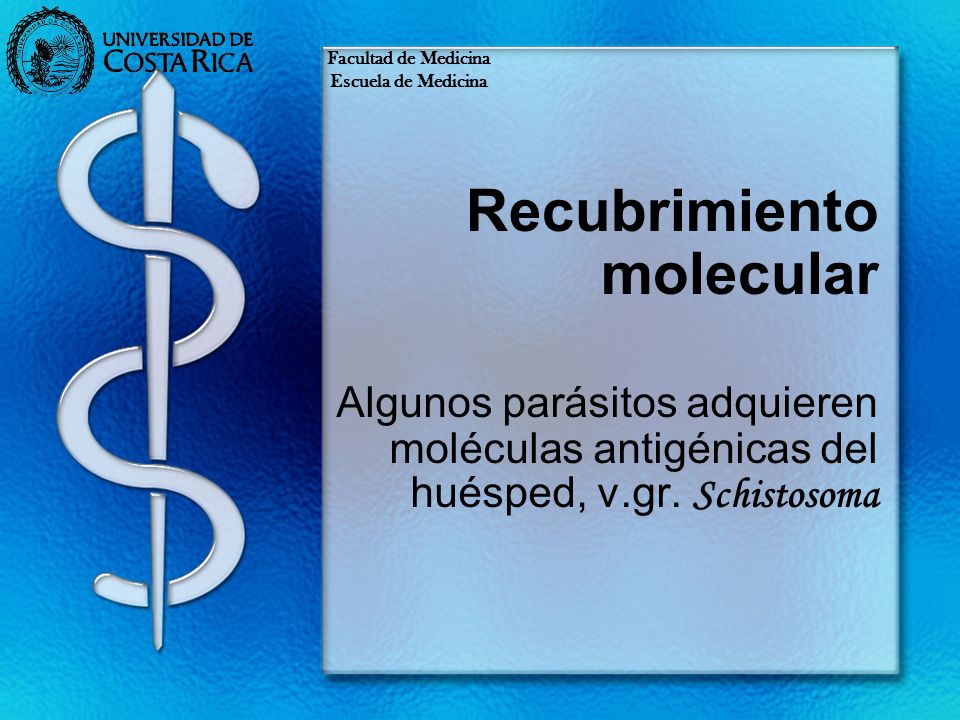 UNIVERSIDAD DE COSTA RICA

Facultad de Medicina
Escuela de Medicina

Recubrimiento molecular

Algunos parásitos adquieren moléculas antigénicas del huésped, v.gr. Schistosoma